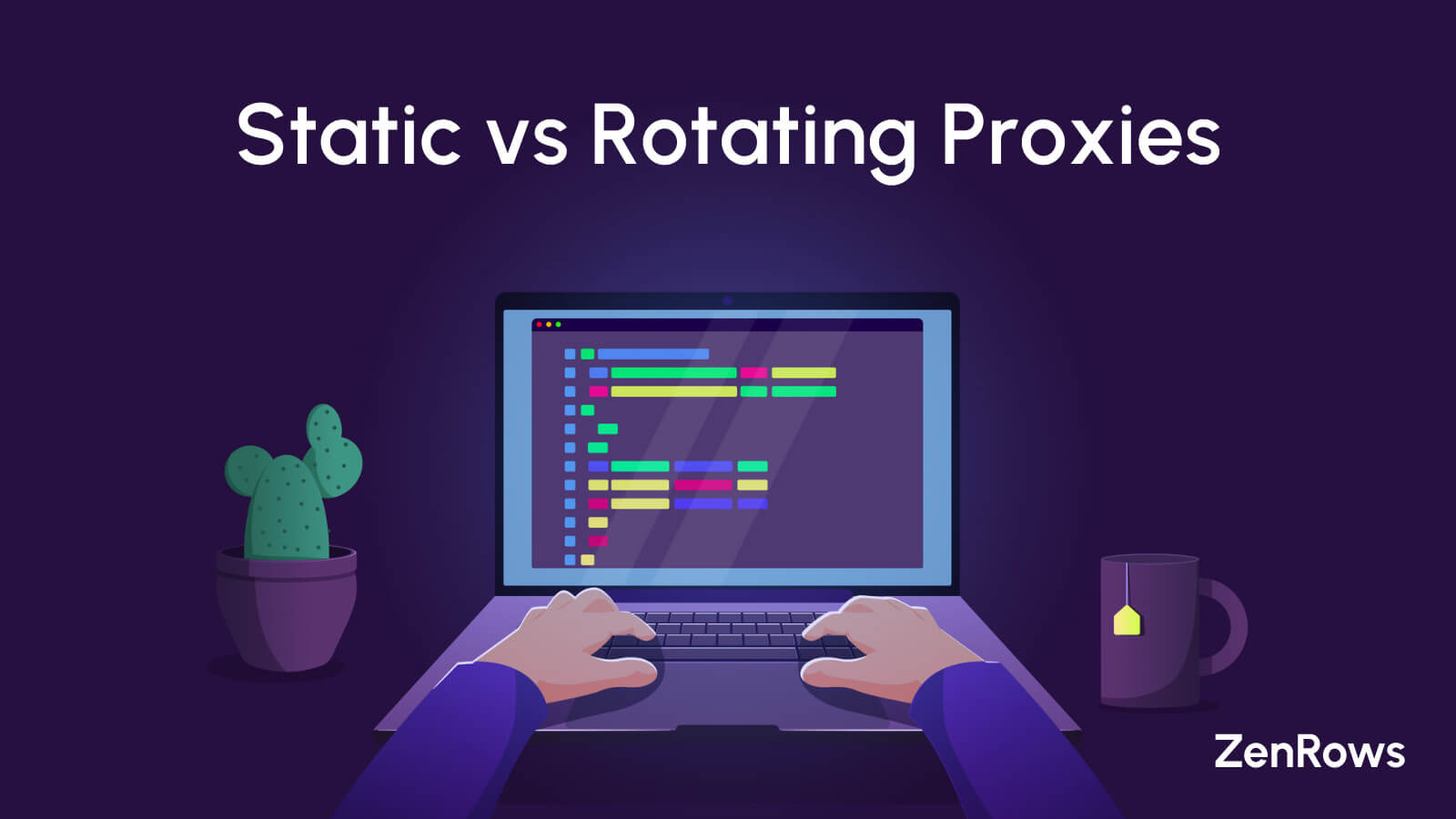 Static vs Rotating Proxies

ZenRows